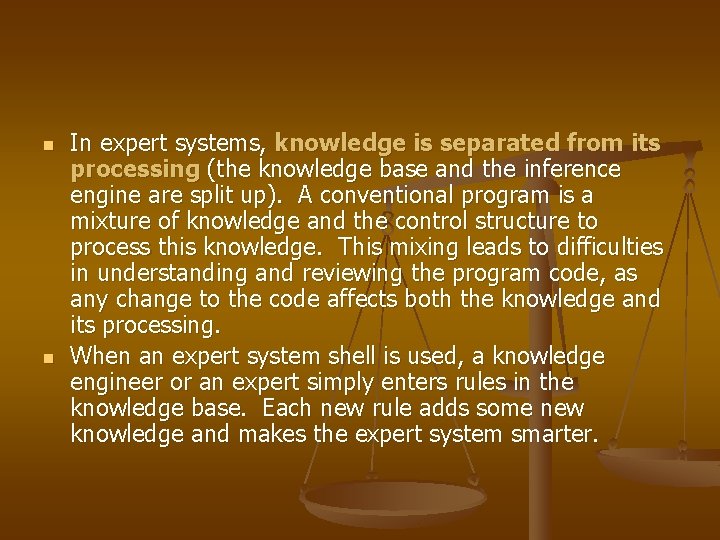 In expert systems, knowledge is separated from its processing (the knowledge base and the inference engine are split up). A conventional program is a mixture of knowledge and the control structure to process this knowledge. This mixing leads to difficulties in understanding and reviewing the program code, as any change to the code affects both the knowledge and its processing.

When an expert system shell is used, a knowledge engineer or an expert simply enters rules in the knowledge base. Each new rule adds some new knowledge and makes the expert system smarter.